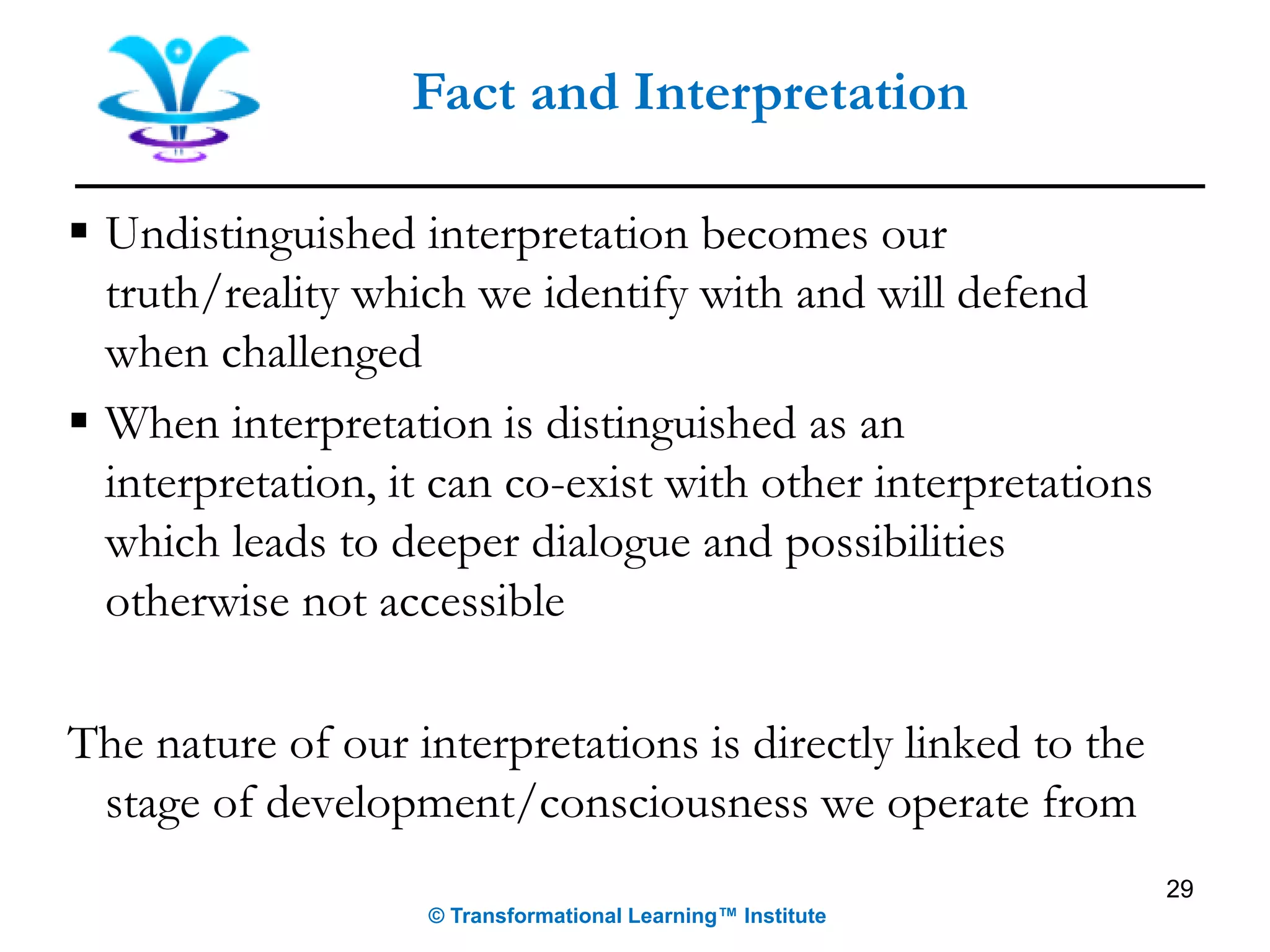 Fact and Interpretation

▪ Undistinguished interpretation becomes our truth/reality which we identify with and will defend when challenged

▪ When interpretation is distinguished as an interpretation, it can co-exist with other interpretations which leads to deeper dialogue and possibilities otherwise not accessible

The nature of our interpretations is directly linked to the stage of development/consciousness we operate from

29

© Transformational Learning™ Institute